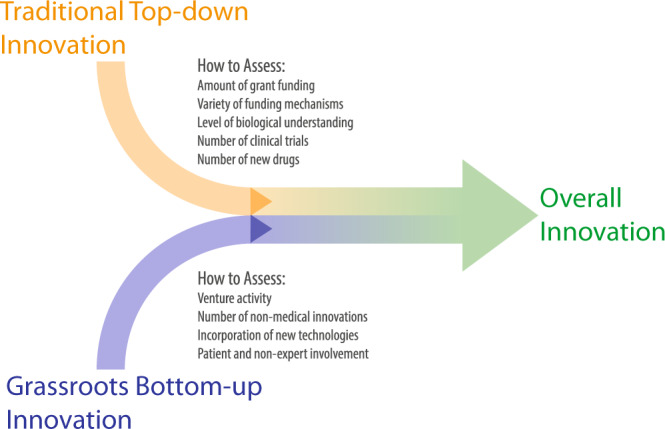 Traditional Top-down Innovation

How to Assess:
Amount of grant funding
Variety of funding mechanisms
Level of biological understanding
Number of clinical trials
Number of new drugs

Overall Innovation

How to Assess:
Venture activity
Number of non-medical innovations
Incorporation of new technologies
Patient and non-expert involvement

Grassroots Bottom-up Innovation